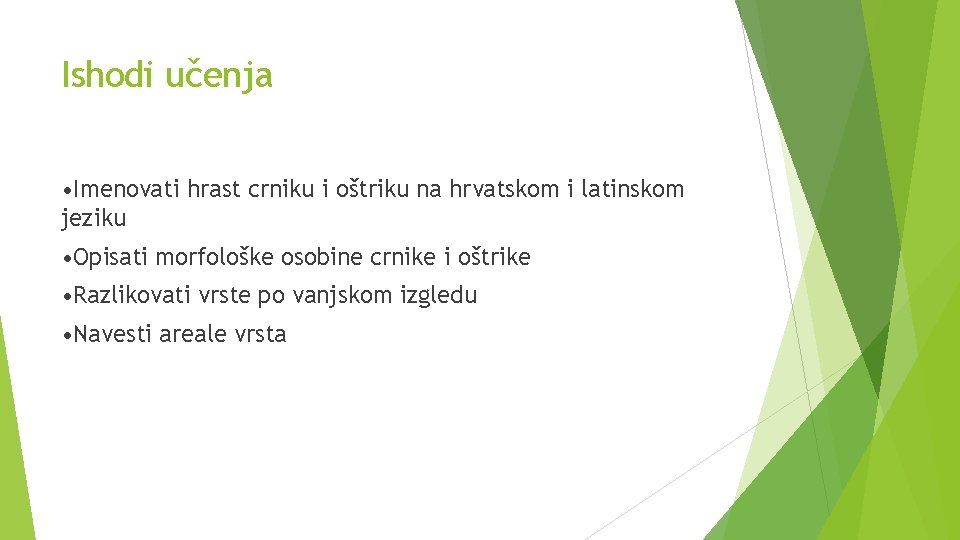 Ishodi učenja

•Imenovati hrast crniku i oštriku na hrvatskom i latinskom jeziku

•Opisati morfološke osobine crnike i oštrike

•Razlikovati vrste po vanjskom izgledu

•Navesti areale vrsta